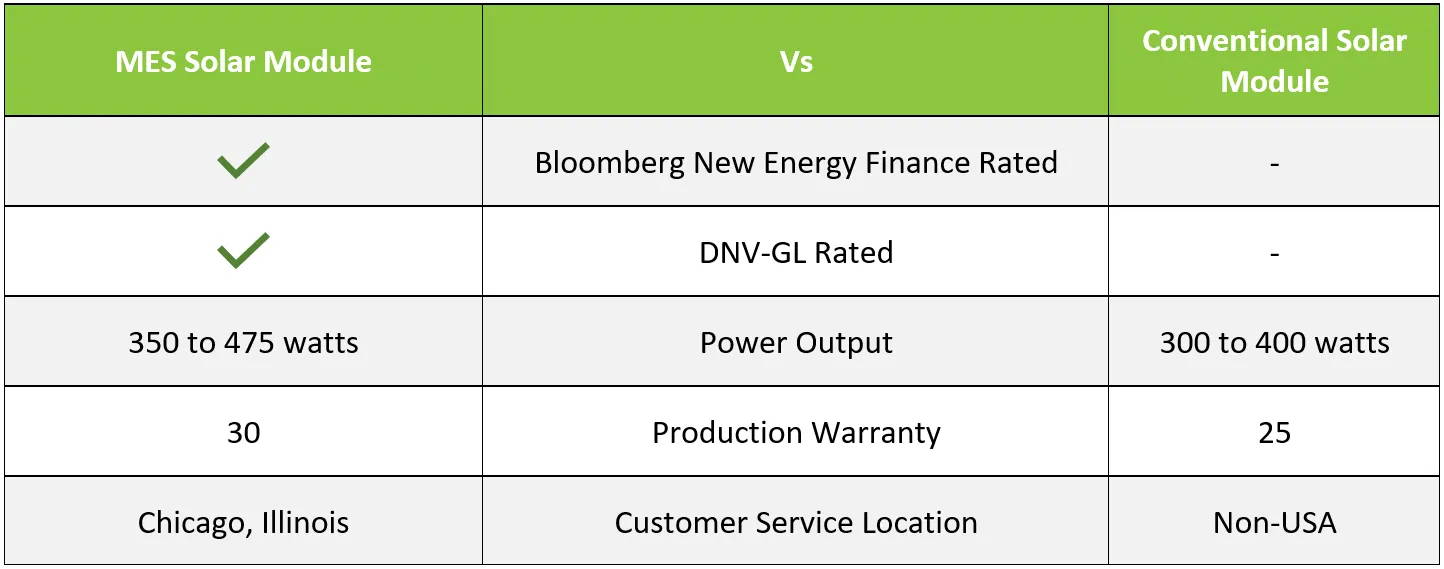 | MES Solar Module | Vs | Conventional Solar Module |
|---|---|---|
| ✓ | Bloomberg New Energy Finance Rated | - |
| ✓ | DNV-GL Rated | - |
| 350 to 475 watts | Power Output | 300 to 400 watts |
| 30 | Production Warranty | 25 |
| Chicago, Illinois | Customer Service Location | Non-USA |